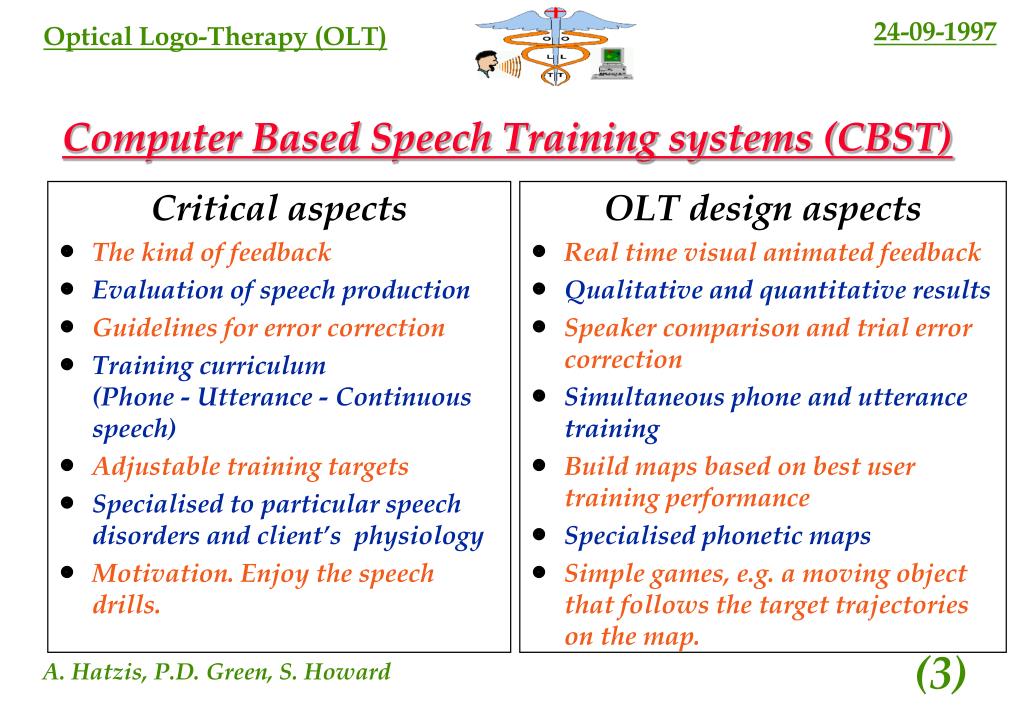 Optical Logo-Therapy (OLT)

24-09-1997

Computer Based Speech Training systems (CBST)

Critical aspects

- The kind of feedback
- Evaluation of speech production
- Guidelines for error correction
- Training curriculum (Phone - Utterance - Continuous speech)
- Adjustable training targets
- Specialised to particular speech disorders and client's physiology
- Motivation. Enjoy the speech drills.

OLT design aspects

- Real time visual animated feedback
- Qualitative and quantitative results
- Speaker comparison and trial error correction
- Simultaneous phone and utterance training
- Build maps based on best user training performance
- Specialised phonetic maps
- Simple games, e.g. a moving object that follows the target trajectories on the map.

A. Hatzis, P.D. Green, S. Howard

(3)